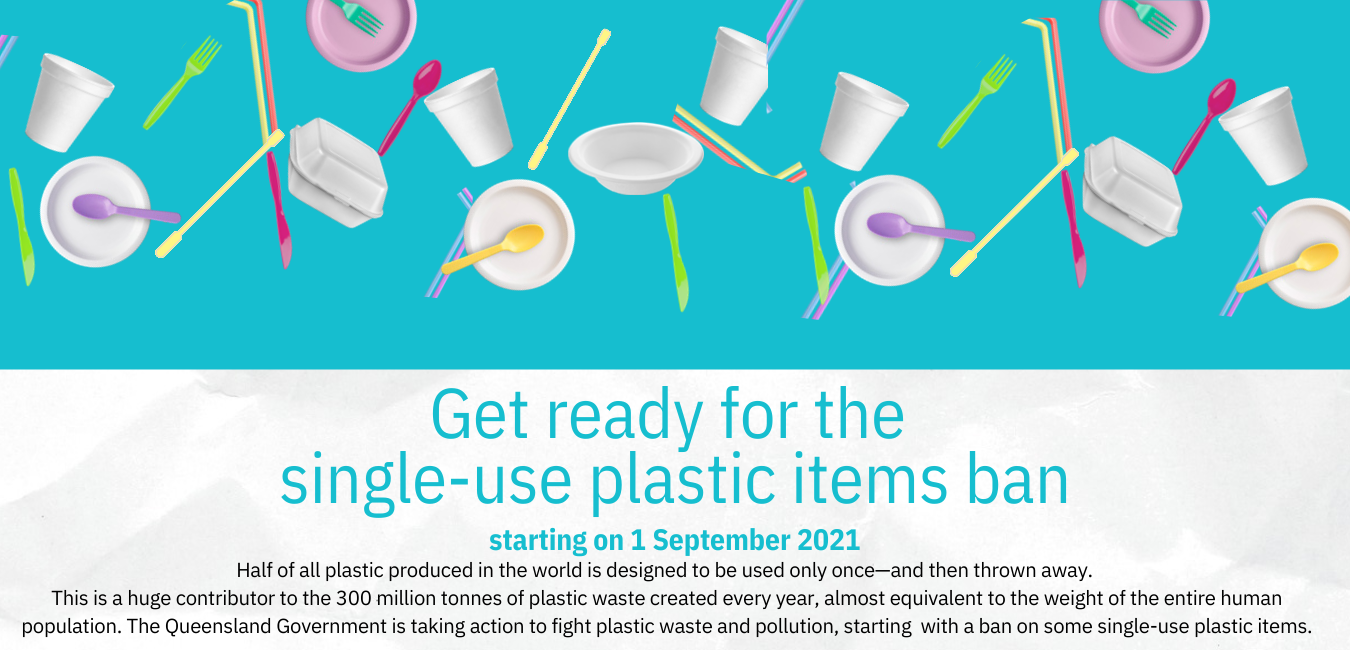 Get ready for the single-use plastic items ban

starting on 1 September 2021

Half of all plastic produced in the world is designed to be used only once—and then thrown away.
This is a huge contributor to the 300 million tonnes of plastic waste created every year, almost equivalent to the weight of the entire human population. The Queensland Government is taking action to fight plastic waste and pollution, starting with a ban on some single-use plastic items.